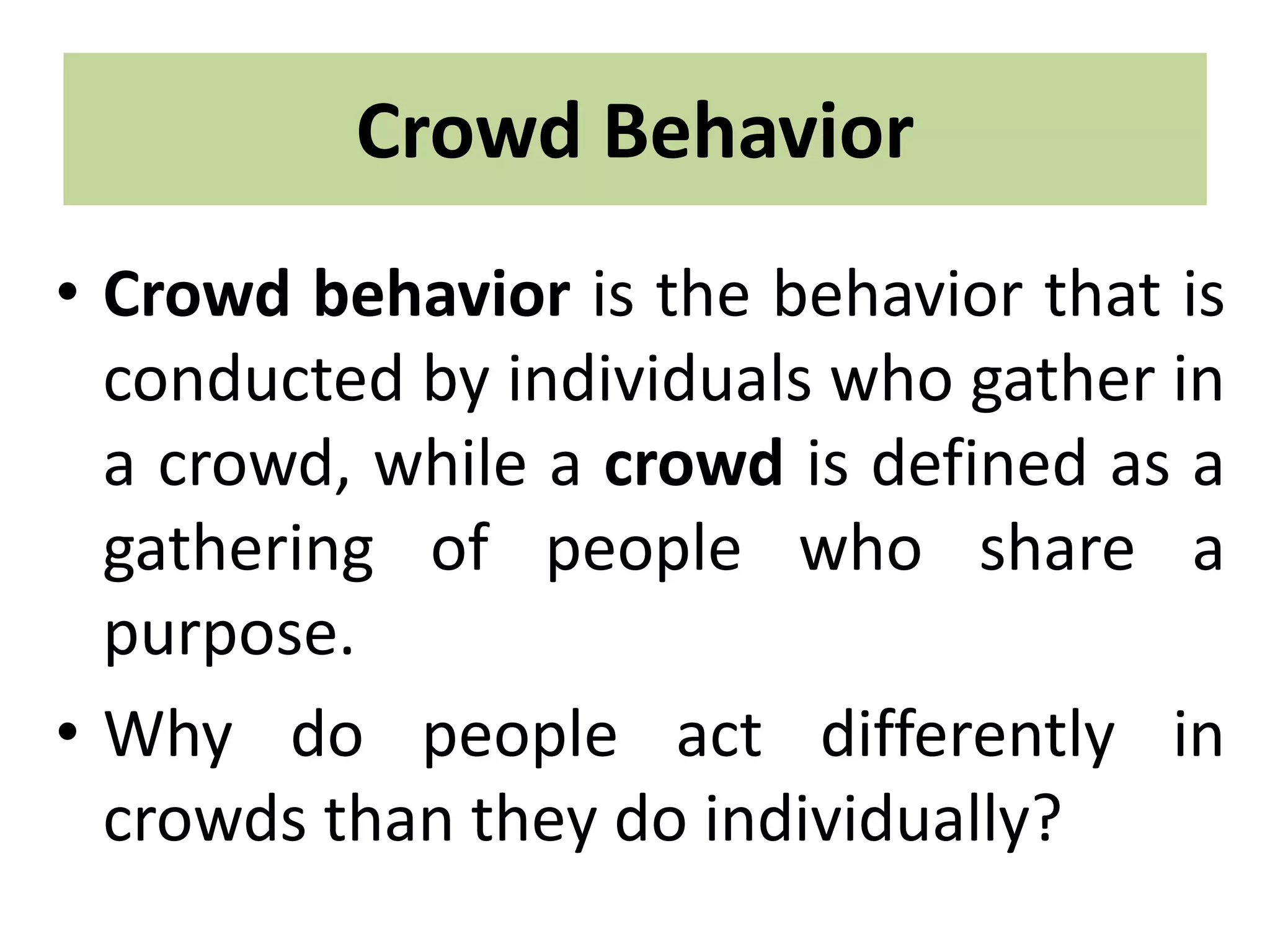 Crowd Behavior

• Crowd behavior is the behavior that is conducted by individuals who gather in a crowd, while a crowd is defined as a gathering of people who share a purpose.

• Why do people act differently in crowds than they do individually?